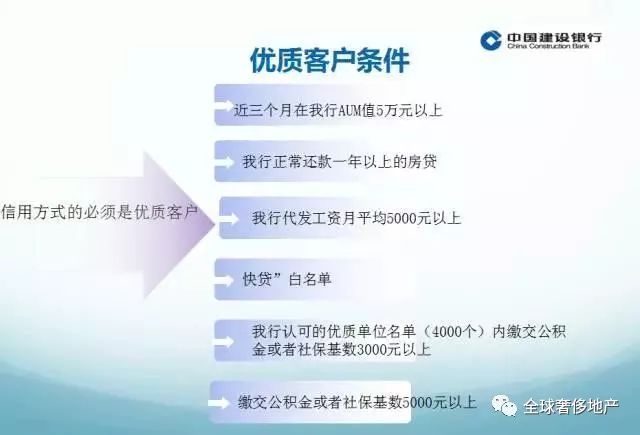 中国建设银行
China Construction Bank

优质客户条件

信用方式的必须是优质客户

近三个月在我行AUM值5万元以上

我行正常还款一年以上的房贷

我行代发工资月平均5000元以上

快贷”白名单

我行认可的优质单位名单（4000个）内缴交公积金或者社保基数3000元以上

缴交公积金或者社保基数5000元以上

全球奢侈地产